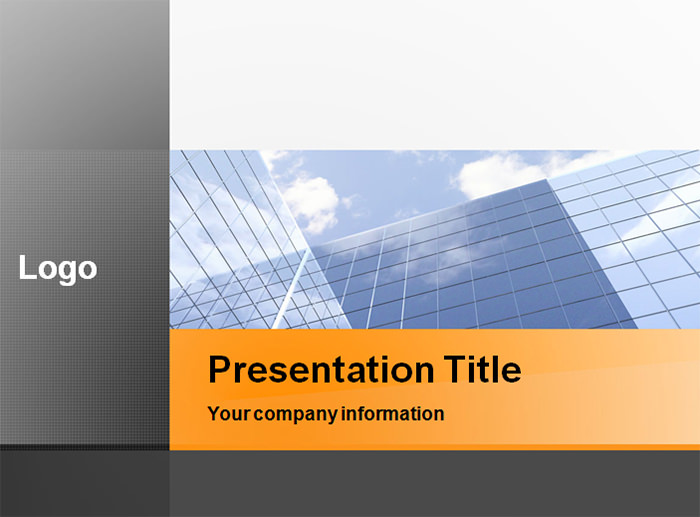 Logo

Presentation Title

Your company information